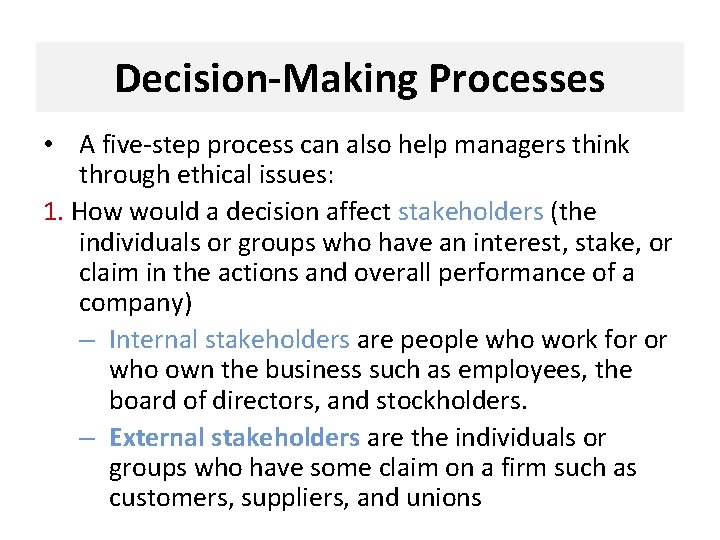 Decision-Making Processes

• A five-step process can also help managers think through ethical issues:

1. How would a decision affect stakeholders (the individuals or groups who have an interest, stake, or claim in the actions and overall performance of a company)

– Internal stakeholders are people who work for or who own the business such as employees, the board of directors, and stockholders.

– External stakeholders are the individuals or groups who have some claim on a firm such as customers, suppliers, and unions